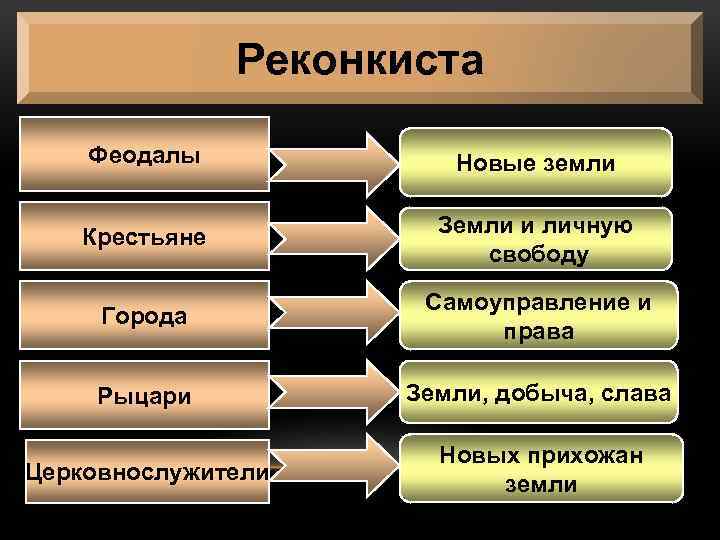 Реконкиста

Феодалы

Новые земли

Крестьяне

Земли и личную свободу

Города

Самоуправление и права

Рыцари

Земли, добыча, слава

Церковнослужители

Новых прихожан земли